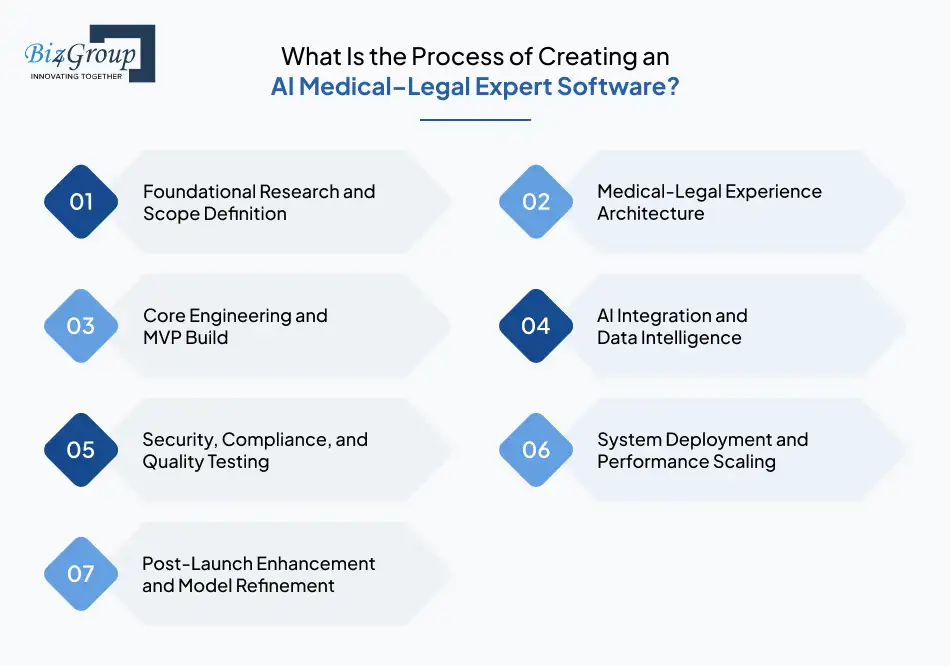 Biz4Group
INNOVATING TOGETHER

What Is the Process of Creating an
AI Medical-Legal Expert Software?

01 Foundational Research and Scope Definition

02 Medical-Legal Experience Architecture

03 Core Engineering and MVP Build

04 AI Integration and Data Intelligence

05 Security, Compliance, and Quality Testing

06 System Deployment and Performance Scaling

07 Post-Launch Enhancement and Model Refinement